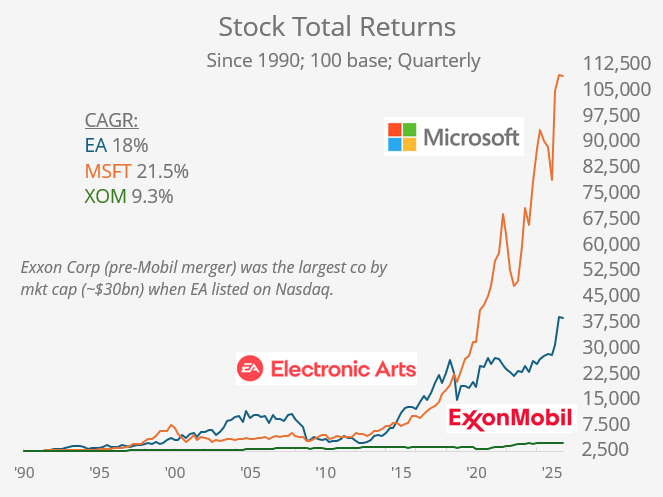 Stock Total Returns
Since 1990; 100 base; Quarterly

CAGR:
EA 18%
MSFT 21.5%
XOM 9.3%

Microsoft

Exxon Corp (pre-Mobil merger) was the largest co by mkt cap (~$30bn) when EA listed on Nasdaq.

EA Electronic Arts

ExxonMobil

112,500
105,000
97,500
90,000
82,500
75,000
67,500
60,000
52,500
45,000
37,500
30,000
22,500
15,000
7,500
2,500

'90 '95 '00 '05 '10 '15 '20 '25